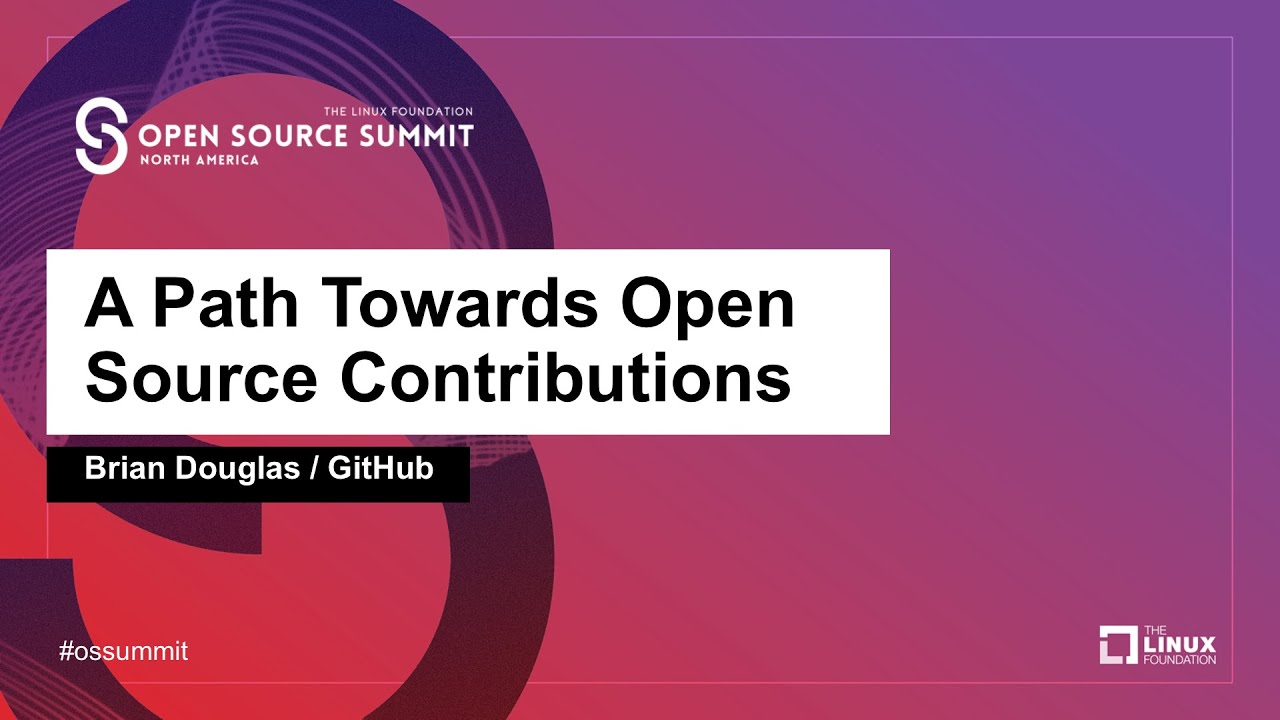 THE LINUX FOUNDATION
OPEN SOURCE SUMMIT
NORTH AMERICA

A Path Towards Open Source Contributions

Brian Douglas / GitHub

#ossummit

THE LINUX FOUNDATION